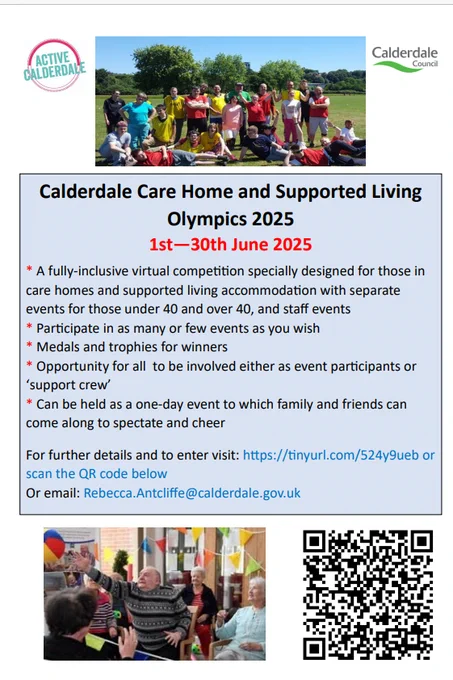 ACTIVE CALDERDALE

Calderdale Council

Calderdale Care Home and Supported Living Olympics 2025

1st—30th June 2025

* A fully-inclusive virtual competition specially designed for those in care homes and supported living accommodation with separate events for those under 40 and over 40, and staff events
* Participate in as many or few events as you wish
* Medals and trophies for winners
* Opportunity for all to be involved either as event participants or 'support crew'
* Can be held as a one-day event to which family and friends can come along to spectate and cheer

For further details and to enter visit: https://tinyurl.com/524y9ueb or scan the QR code below
Or email: Rebecca.Antcliffe@calderdale.gov.uk